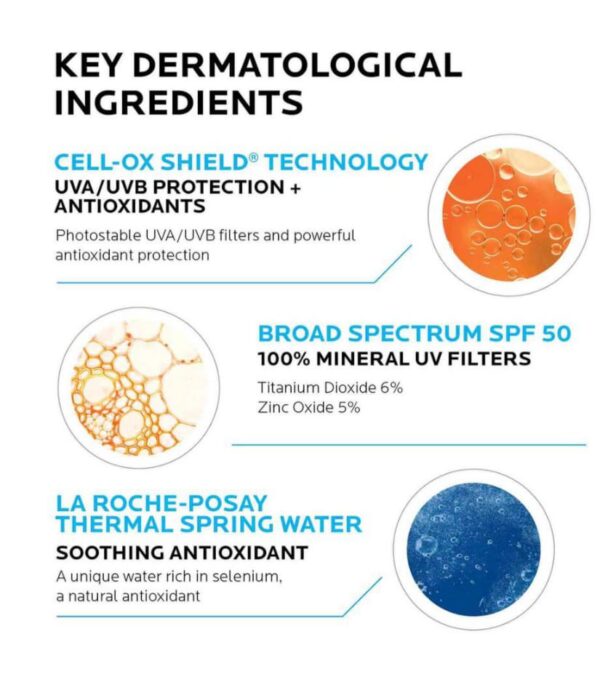 KEY DERMATOLOGICAL INGREDIENTS

CELL-OX SHIELD® TECHNOLOGY
UVA/UVB PROTECTION + ANTIOXIDANTS
Photostable UVA/UVB filters and powerful antioxidant protection

BROAD SPECTRUM SPF 50
100% MINERAL UV FILTERS
Titanium Dioxide 6%
Zinc Oxide 5%

LA ROCHE-POSAY THERMAL SPRING WATER
SOOTHING ANTIOXIDANT
A unique water rich in selenium, a natural antioxidant